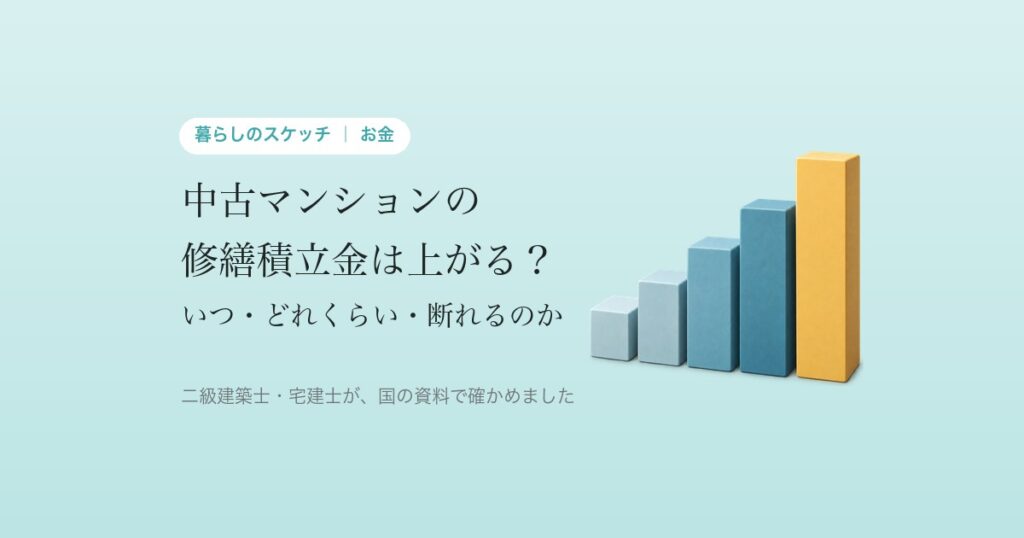 暮らしのスケッチ ｜ お金

中古マンションの
修繕積立金は上がる？
いつ・どれくらい・断れるのか

二級建築士・宅建士が、国の資料で確かめました